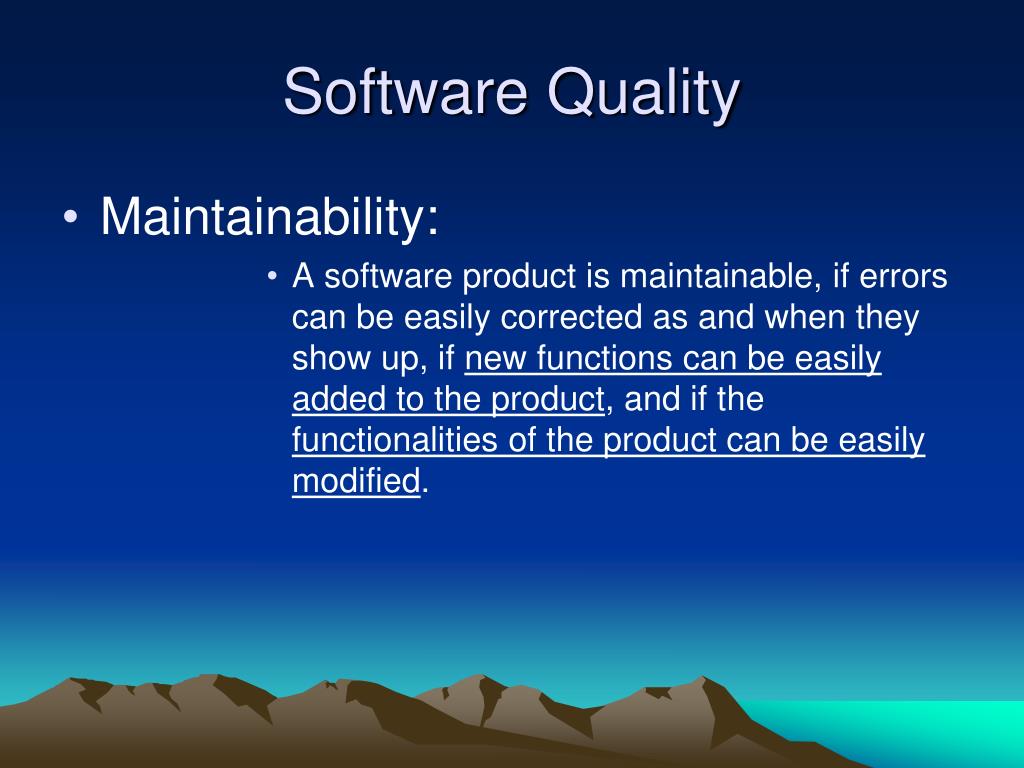 Software Quality

• Maintainability:

• A software product is maintainable, if errors can be easily corrected as and when they show up, if new functions can be easily added to the product, and if the functionalities of the product can be easily modified.